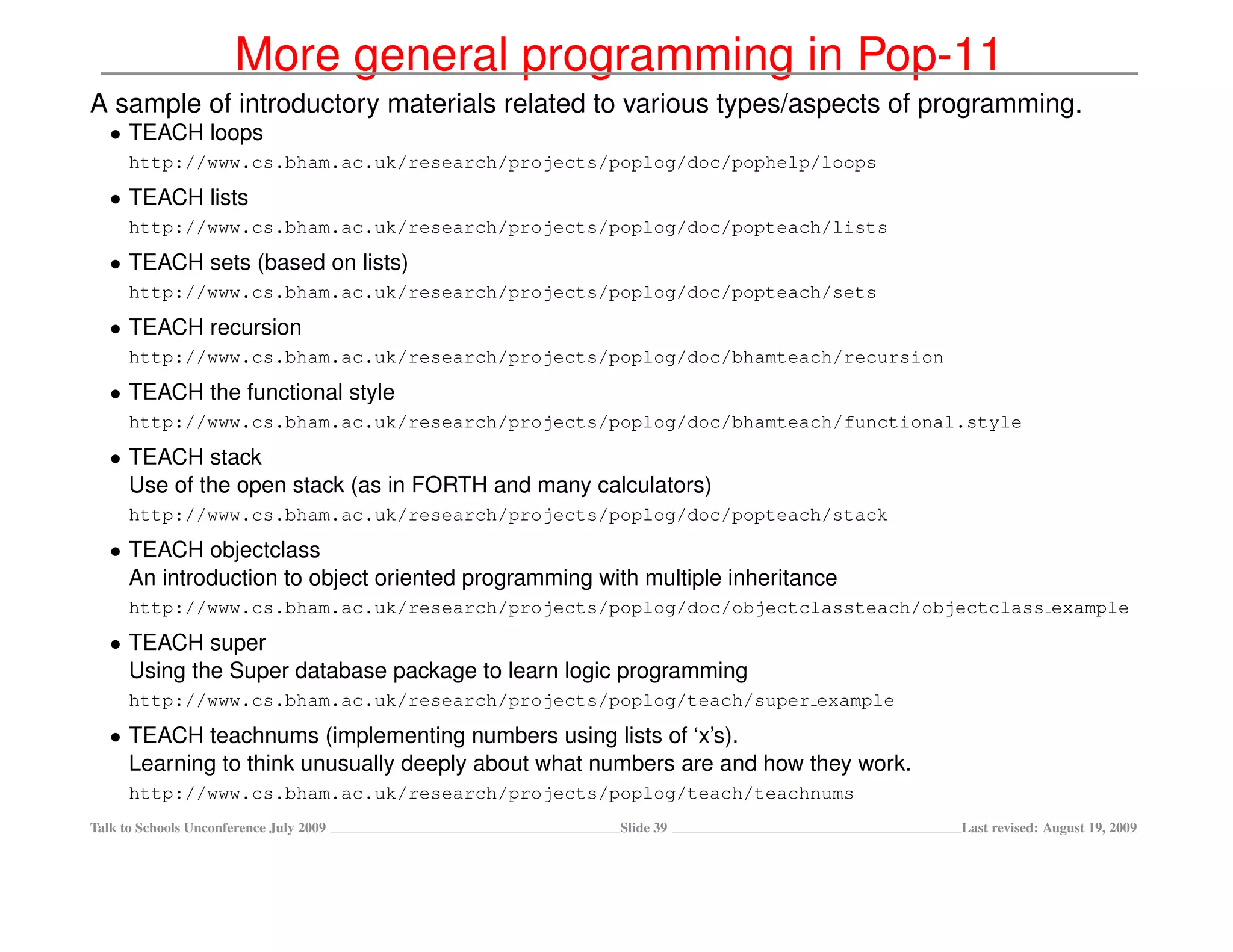 More general programming in Pop-11

A sample of introductory materials related to various types/aspects of programming.

• TEACH loops
http://www.cs.bham.ac.uk/research/projects/poplog/doc/pophelp/loops

• TEACH lists
http://www.cs.bham.ac.uk/research/projects/poplog/doc/popteach/lists

• TEACH sets (based on lists)
http://www.cs.bham.ac.uk/research/projects/poplog/doc/popteach/sets

• TEACH recursion
http://www.cs.bham.ac.uk/research/projects/poplog/doc/bhamteach/recursion

• TEACH the functional style
http://www.cs.bham.ac.uk/research/projects/poplog/doc/bhamteach/functional.style

• TEACH stack
Use of the open stack (as in FORTH and many calculators)
http://www.cs.bham.ac.uk/research/projects/poplog/doc/popteach/stack

• TEACH objectclass
An introduction to object oriented programming with multiple inheritance
http://www.cs.bham.ac.uk/research/projects/poplog/doc/objectclassteach/objectclass_example

• TEACH super
Using the Super database package to learn logic programming
http://www.cs.bham.ac.uk/research/projects/poplog/teach/super_example

• TEACH teachnums (implementing numbers using lists of ‘x’s).
Learning to think unusually deeply about what numbers are and how they work.
http://www.cs.bham.ac.uk/research/projects/poplog/teach/teachnums

Talk to Schools Unconference July 2009 Slide 39 Last revised: August 19, 2009